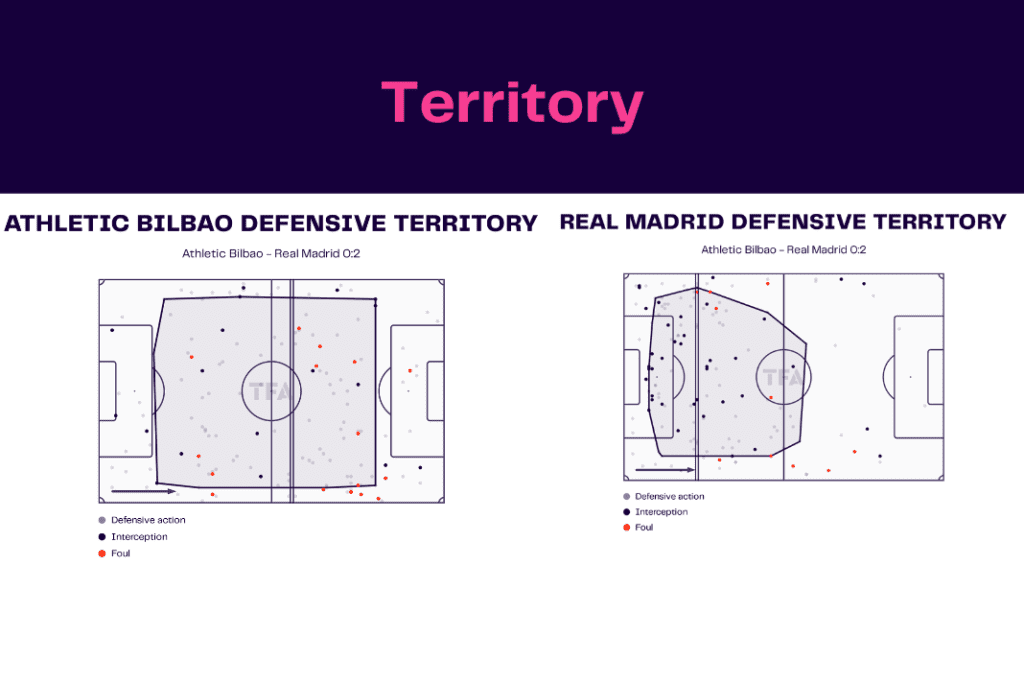 Territory

ATHLETIC BILBAO DEFENSIVE TERRITORY

Athletic Bilbao - Real Madrid 0:2

TFA

Defensive action
Interception
Foul

REAL MADRID DEFENSIVE TERRITORY

Athletic Bilbao - Real Madrid 0:2

TFA

Defensive action
Interception
Foul